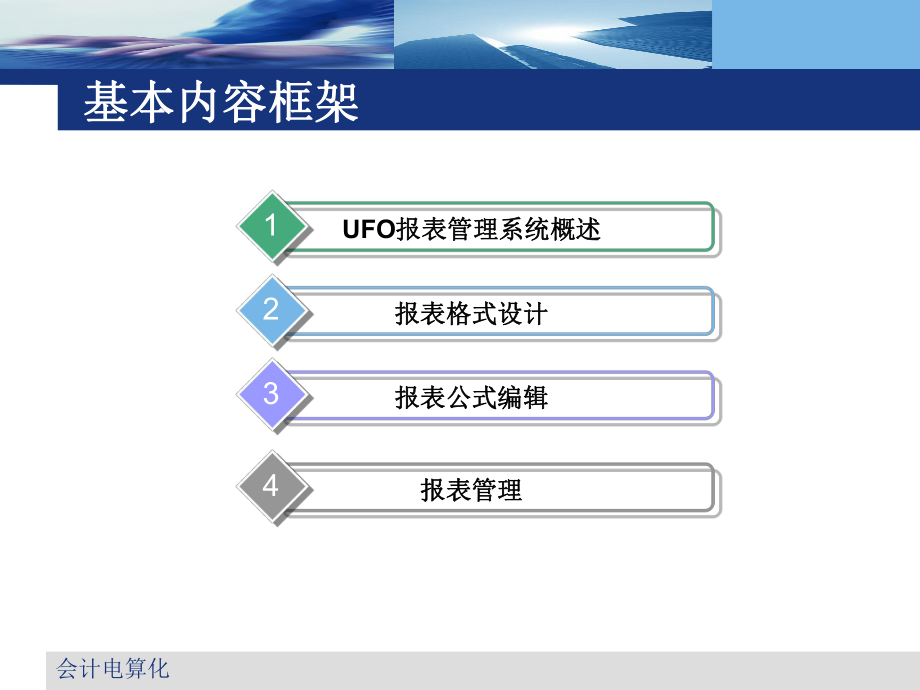 基本内容框架

1 UFO报表管理系统概述

2 报表格式设计

3 报表公式编辑

4 报表管理

会计电算化